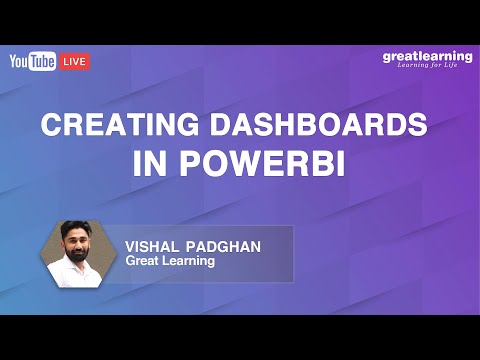 YouTube LIVE

greatlearning
Learning for Life

CREATING DASHBOARDS IN POWERBI

VISHAL PADGHAN
Great Learning